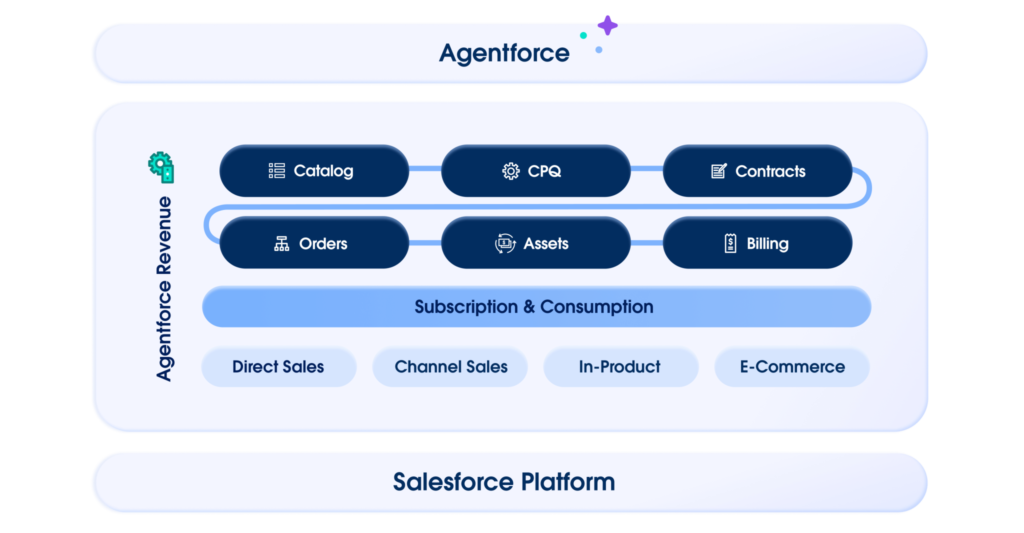 Agentforce

Agentforce Revenue

Catalog
CPQ
Contracts
Orders
Assets
Billing

Subscription & Consumption

Direct Sales
Channel Sales
In-Product
E-Commerce

Salesforce Platform